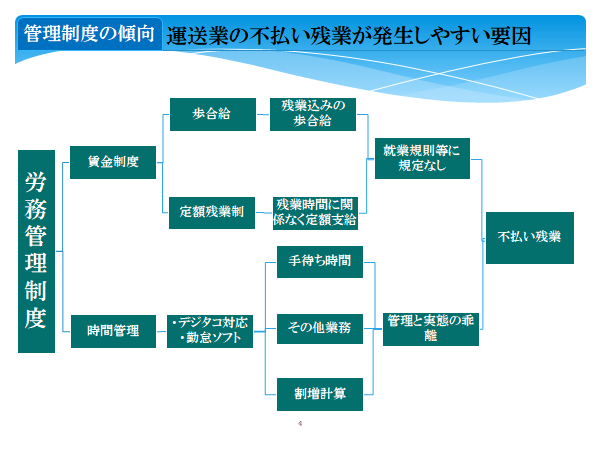 管理制度の傾向 運送業の不払い残業が発生しやすい要因

労務管理制度

賃金制度

歩合給

残業込みの歩合給

定額残業制

残業時間に関係なく定額支給

就業規則等に規定なし

時間管理

・デジタコ対応
・勤怠ソフト

手待ち時間

その他業務

割増計算

管理と実態の乖離

不払い残業

4